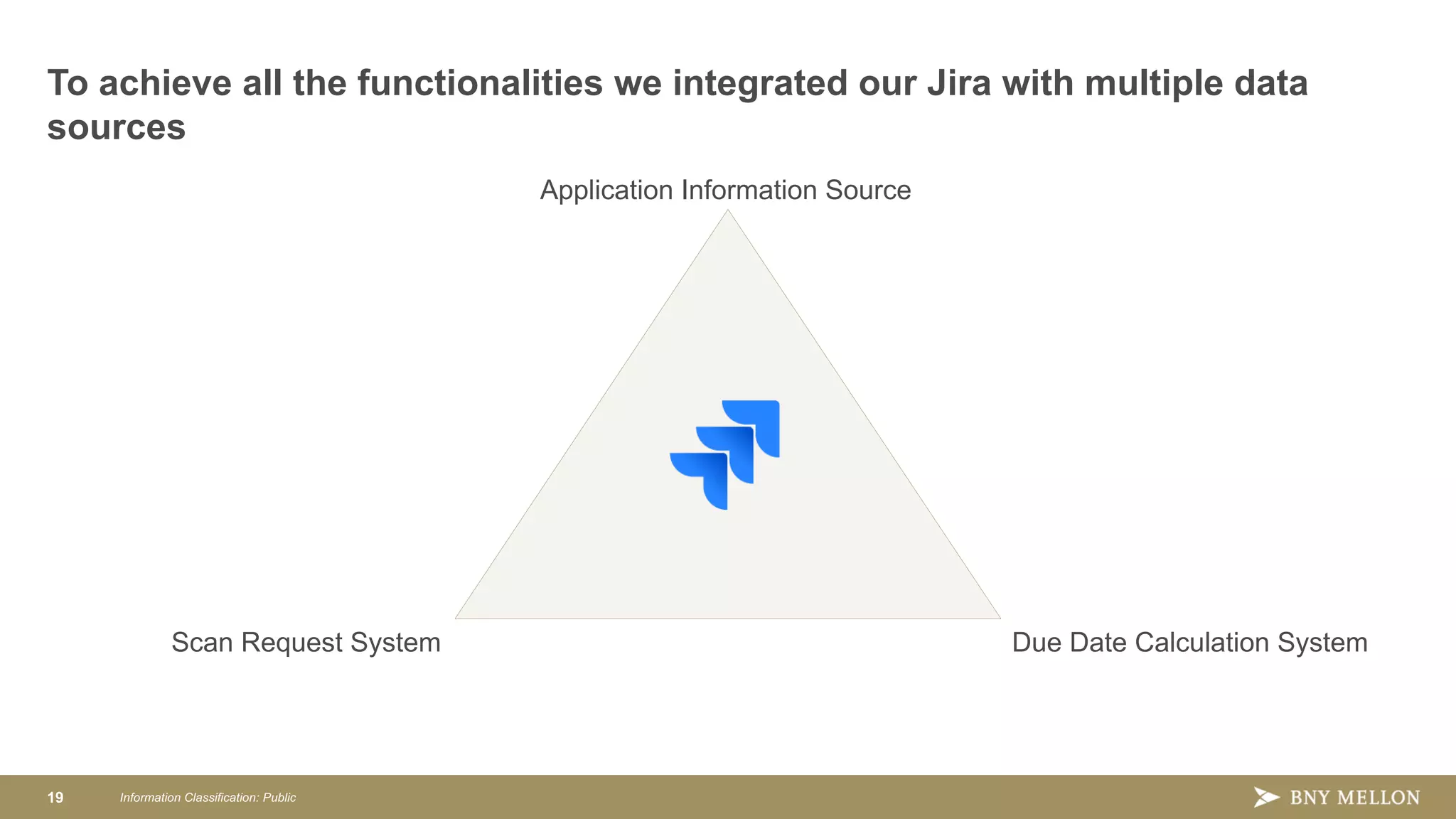 To achieve all the functionalities we integrated our Jira with multiple data sources

Application Information Source

Scan Request System

Due Date Calculation System

19

Information Classification: Public

BNY MELLON